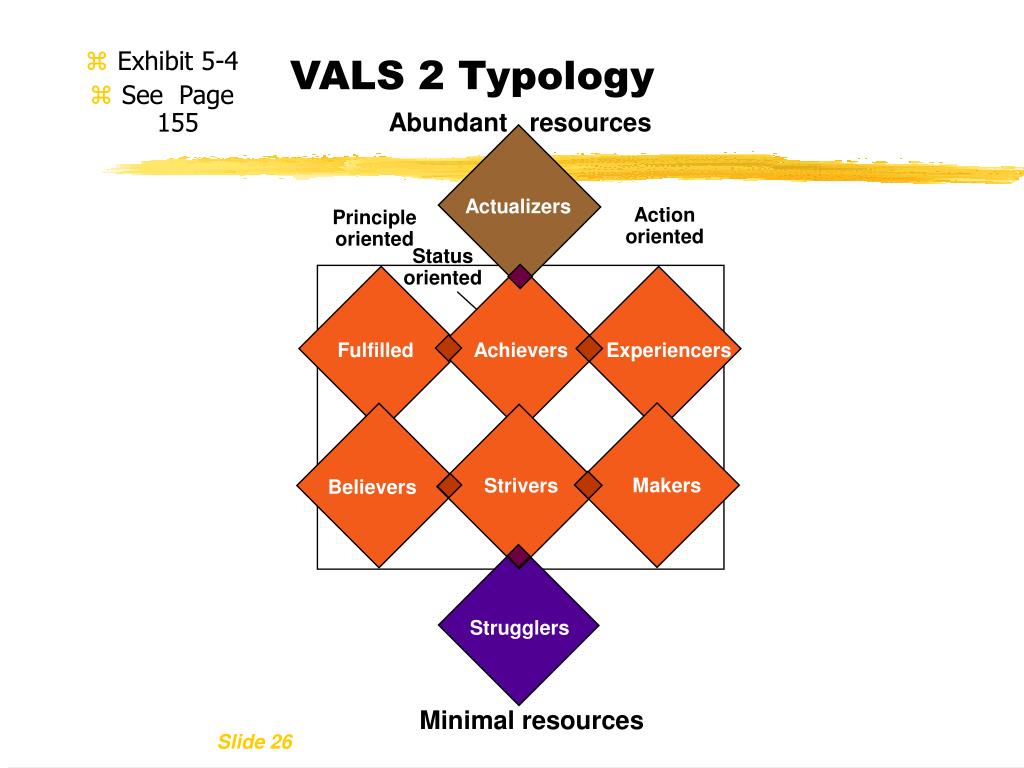 ⌘ Exhibit 5-4
⌘ See Page 155

VALS 2 Typology

Abundant resources

Actualizers

Principle oriented

Status oriented

Action oriented

Fulfilled

Achievers

Experiencers

Believers

Strivers

Makers

Strugglers

Minimal resources

Slide 26